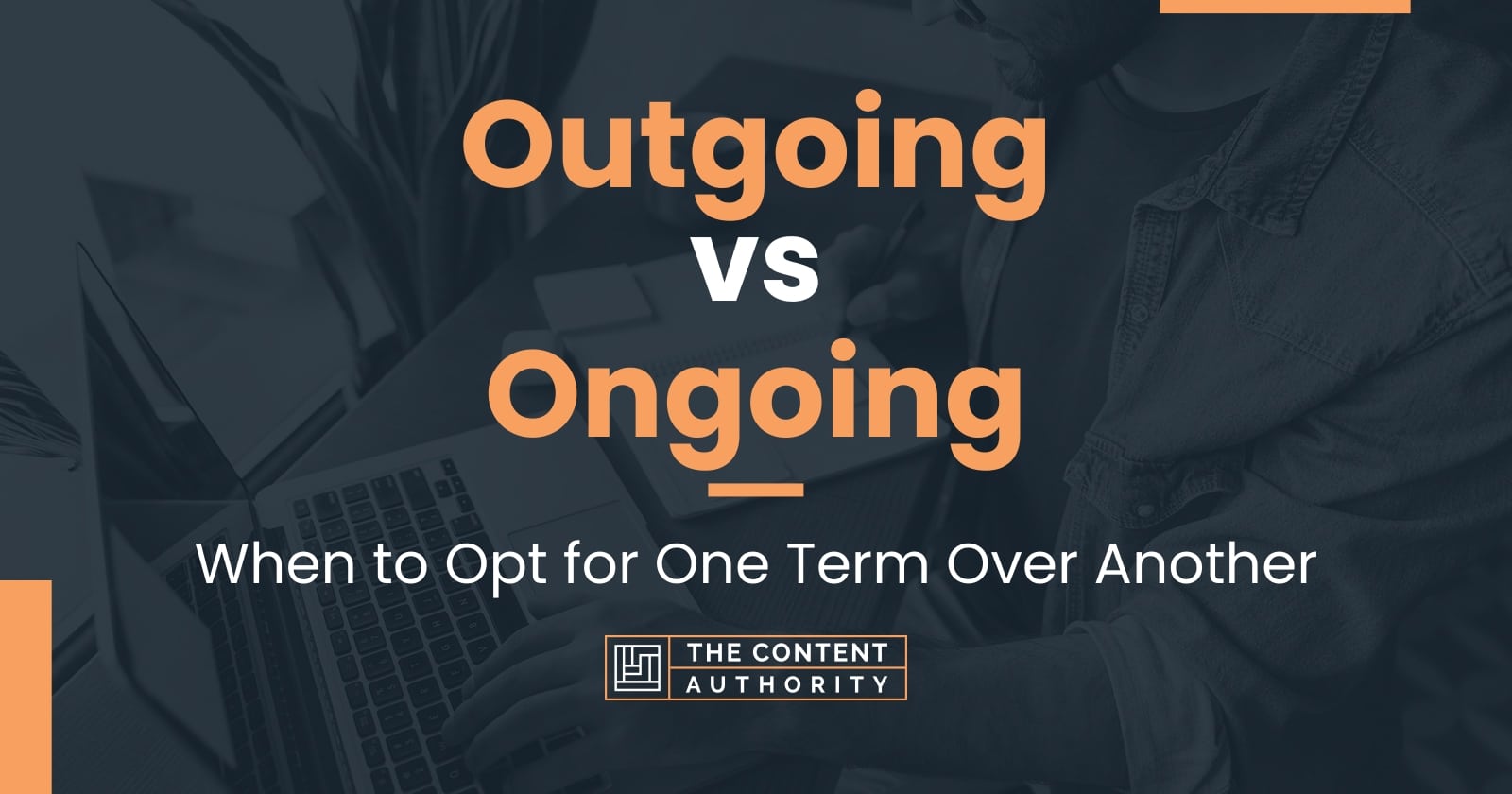 Outgoing
vs
Ongoing

When to Opt for One Term Over Another

THE CONTENT AUTHORITY